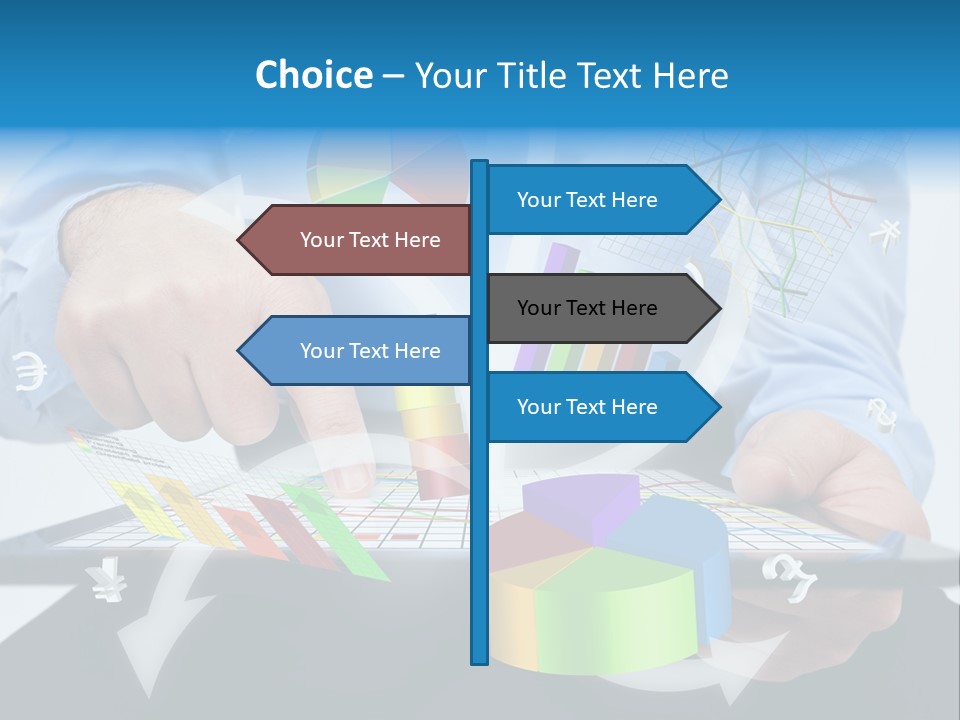 Choice – Your Title Text Here

Your Text Here

Your Text Here

Your Text Here

Your Text Here

Your Text Here